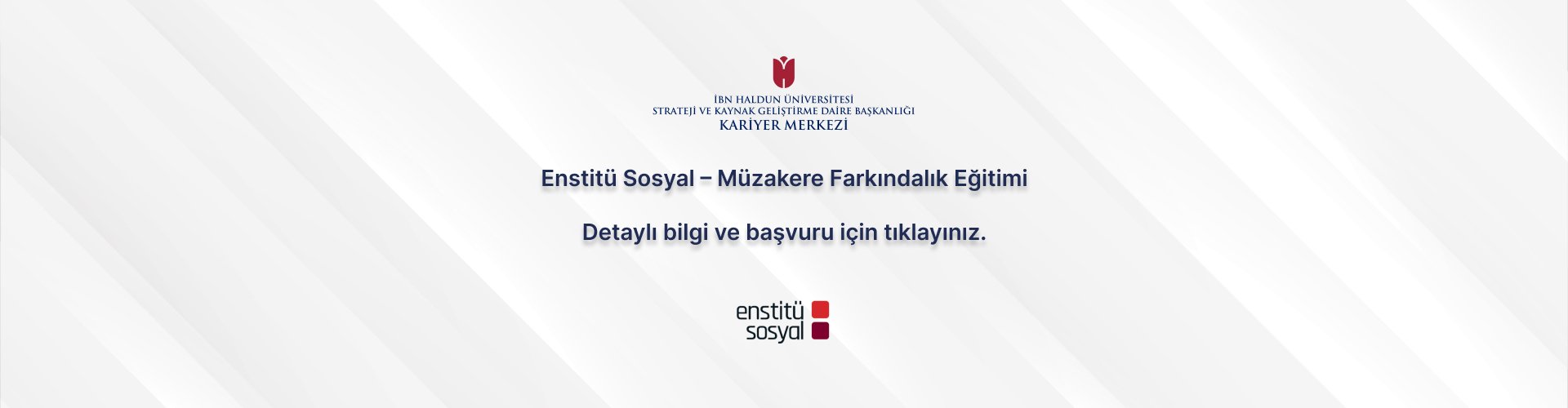 İBN HALDUN ÜNİVERSİTESİ
STRATEJİ VE KAYNAK GELİŞTİRME DAİRE BAŞKANLIĞI
KARİYER MERKEZİ

Enstitü Sosyal – Müzakere Farkındalık Eğitimi

Detaylı bilgi ve başvuru için tıklayınız.

enstitü
sosyal